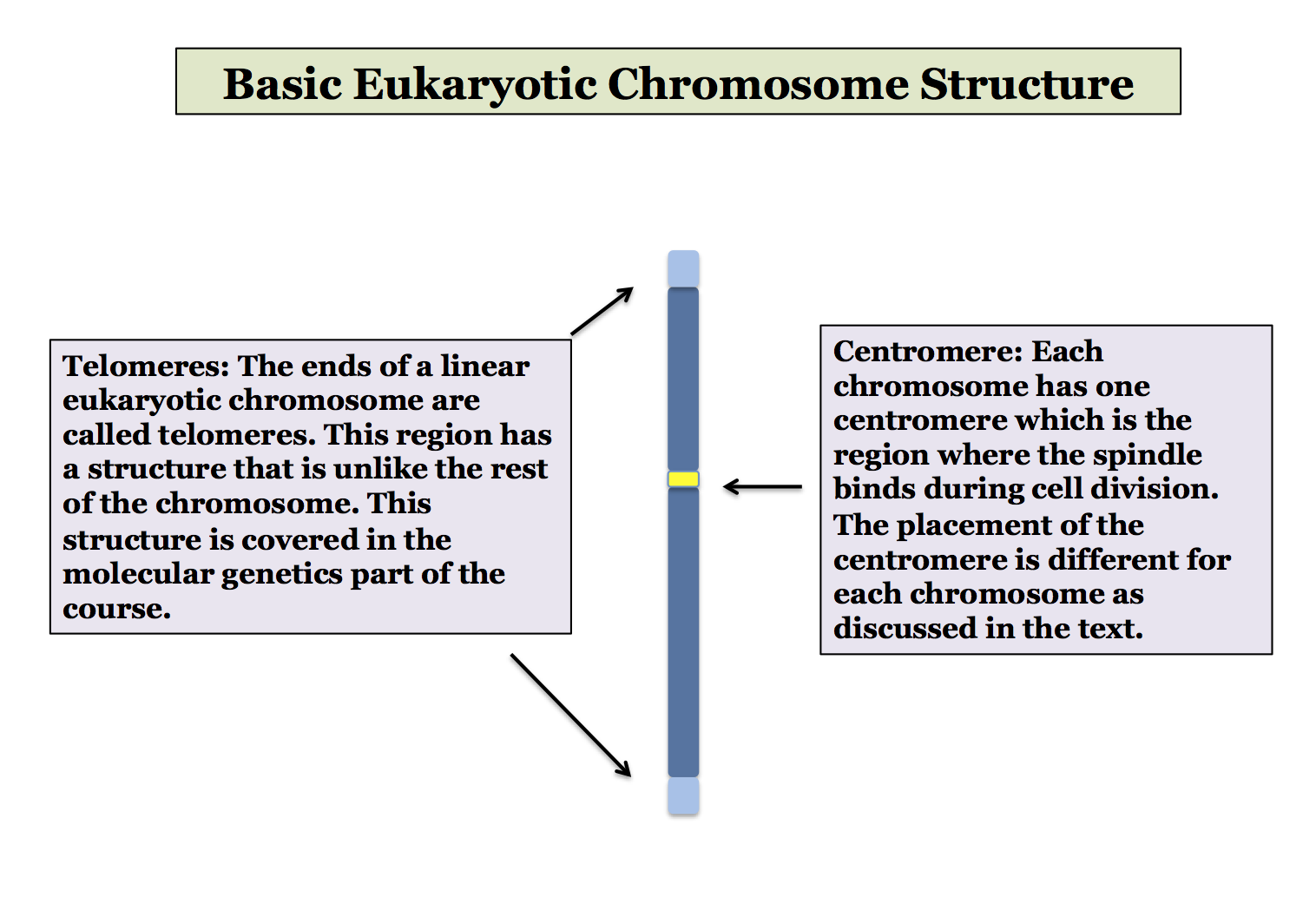 Basic Eukaryotic Chromosome Structure

Telomeres: The ends of a linear eukaryotic chromosome are called telomeres. This region has a structure that is unlike the rest of the chromosome. This structure is covered in the molecular genetics part of the course.

Centromere: Each chromosome has one centromere which is the region where the spindle binds during cell division. The placement of the centromere is different for each chromosome as discussed in the text.